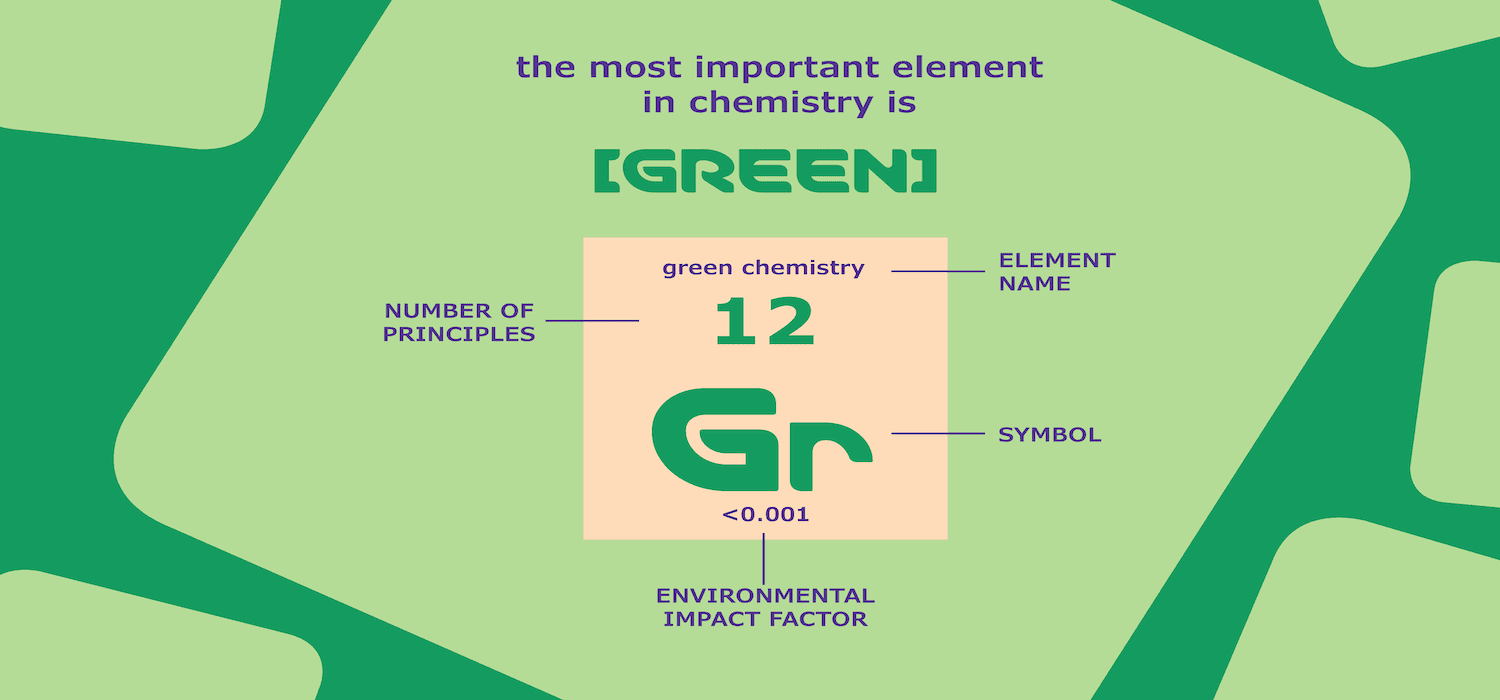 the most important element in chemistry is

[GREEN]

green chemistry

ELEMENT NAME

NUMBER OF PRINCIPLES

12

Gr

SYMBOL

<0.001

ENVIRONMENTAL IMPACT FACTOR